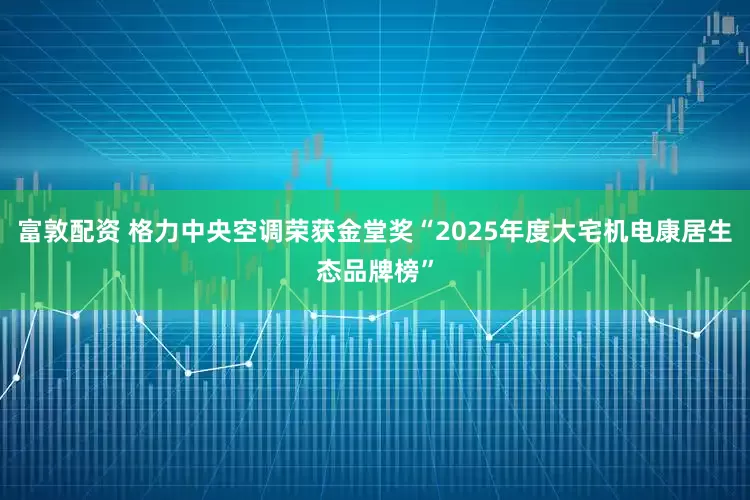 富敦配资 格力中央空调荣获金堂奖“2025年度大宅机电康居生态品牌榜”